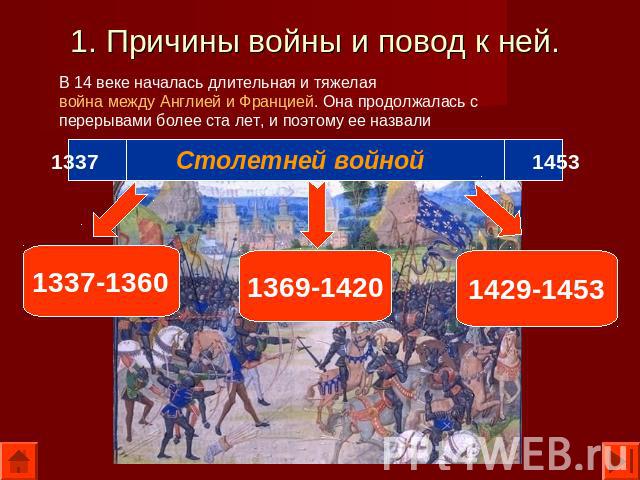 1. Причины войны и повод к ней.

В 14 веке началась длительная и тяжелая война между Англией и Францией. Она продолжалась с перерывами более ста лет, и поэтому ее назвали

1337

Столетней войной

1453

1337-1360

1369-1420

1429-1453

PPt4WEB.ru